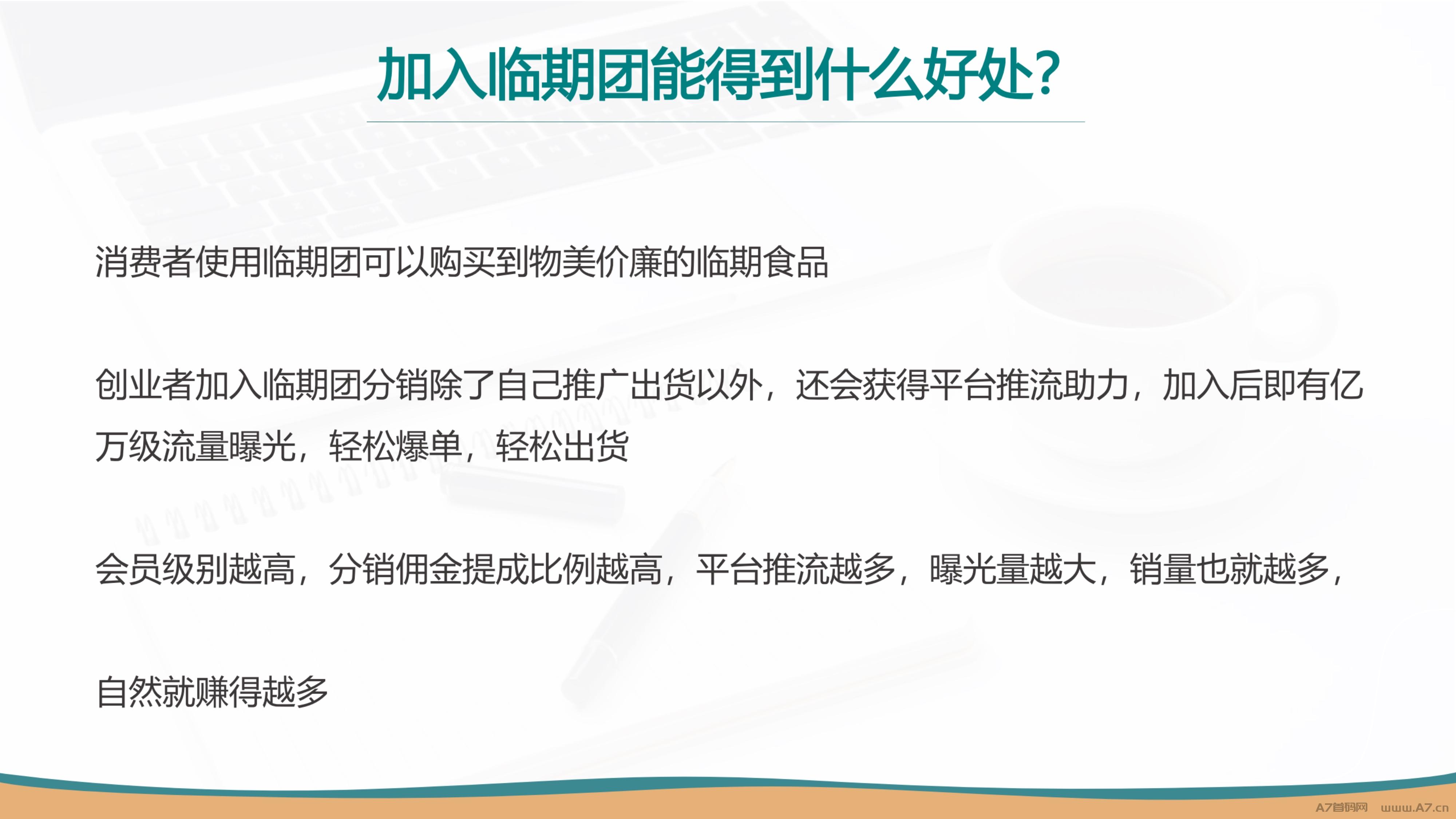 加入临期团能得到什么好处?

消费者使用临期团可以购买到物美价廉的临期食品

创业者加入临期团分销除了自己推广出货以外，还会获得平台推流助力，加入后即有亿万级流量曝光，轻松爆单，轻松出货

会员级别越高，分销佣金提成比例越高，平台推流越多，曝光量越大，销量也就越多，

自然就赚得越多

A7首码网 www.A7.cn